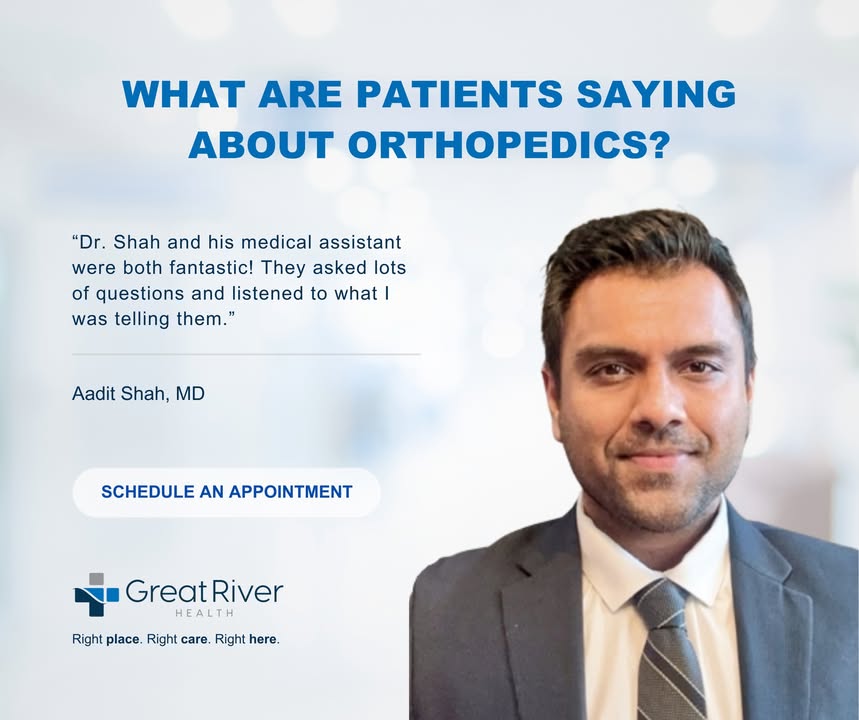 WHAT ARE PATIENTS SAYING ABOUT ORTHOPEDICS?

“Dr. Shah and his medical assistant were both fantastic! They asked lots of questions and listened to what I was telling them.”

Aadit Shah, MD

SCHEDULE AN APPOINTMENT

Great River HEALTH

Right place. Right care. Right here.